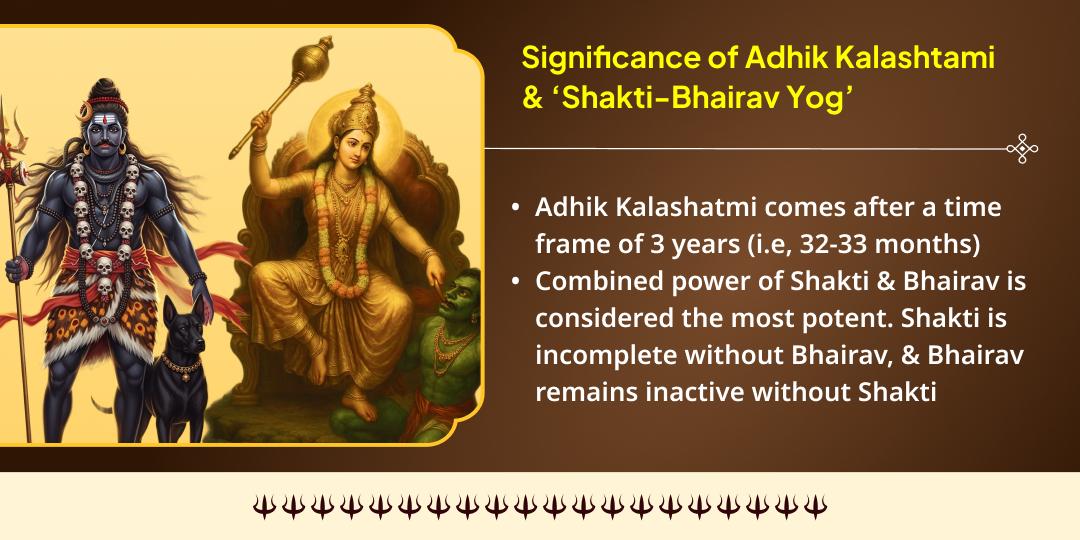 Significance of Adhik Kalashtami & ‘Shakti-Bhairav Yog’

• Adhik Kalashatmi comes after a time frame of 3 years (i.e, 32-33 months)
• Combined power of Shakti & Bhairav is considered the most potent. Shakti is incomplete without Bhairav, & Bhairav remains inactive without Shakti